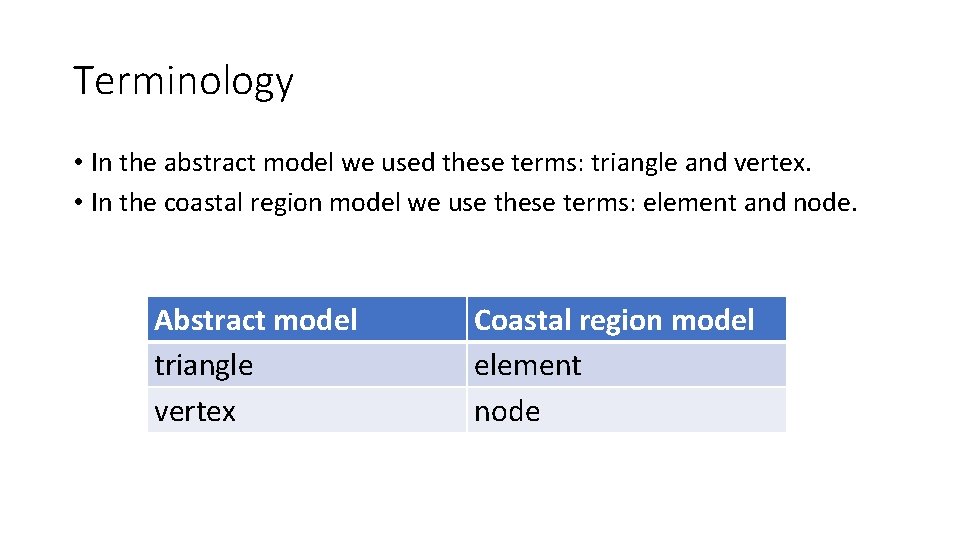 Terminology

• In the abstract model we used these terms: triangle and vertex.
• In the coastal region model we use these terms: element and node.

| Abstract model | Coastal region model |
|---|---|
| triangle | element |
| vertex | node |